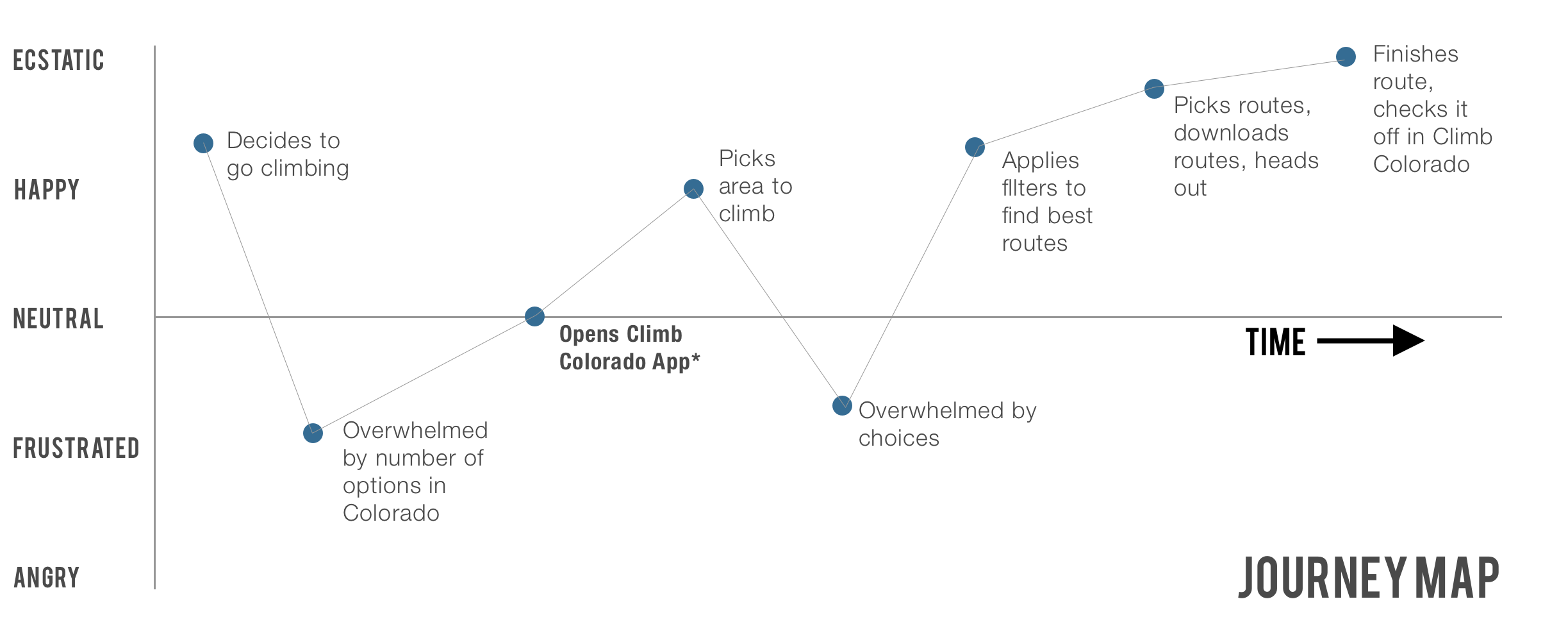 ECSTATIC

HAPPY

NEUTRAL

FRUSTRATED

ANGRY

Decides to go climbing

Overwhelmed by number of options in Colorado

Opens Climb Colorado App*

Picks area to climb

Overwhelmed by choices

Applies fllters to find best routes

Picks routes, downloads routes, heads out

Finishes route, checks it off in Climb Colorado

TIME

JOURNEY MAP